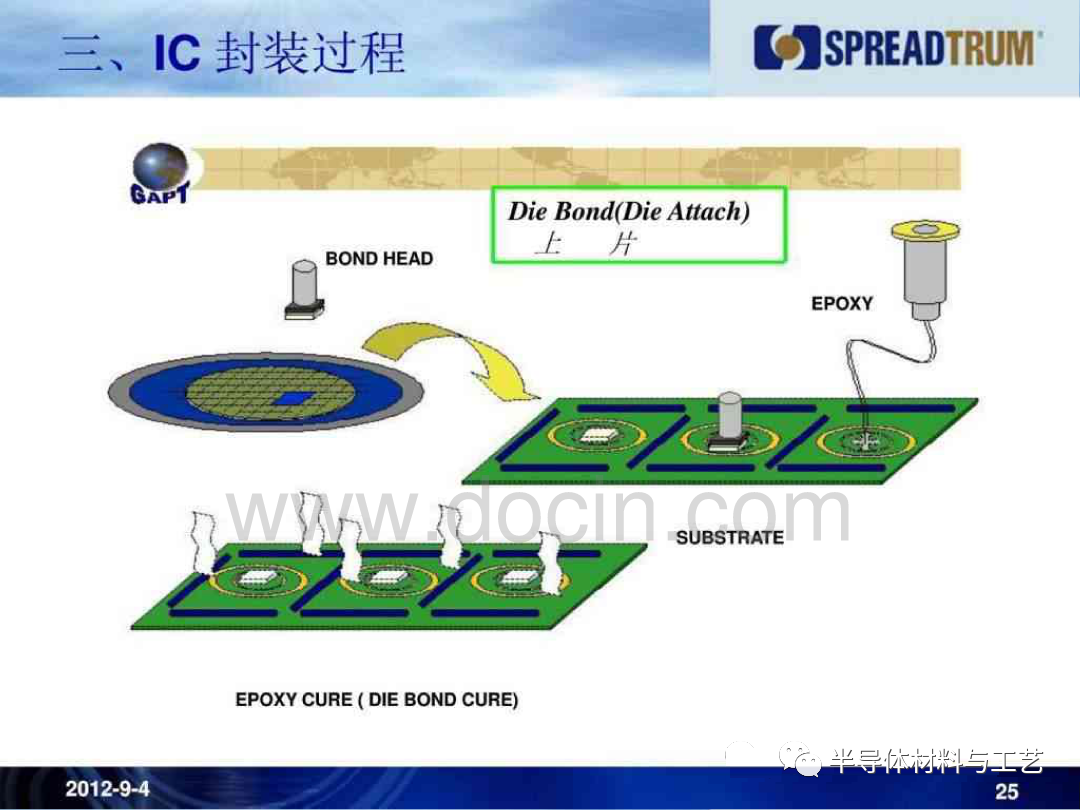 三、IC 封装过程

SPREADTRUM

GAPT

Die Bond(Die Attach)
上 片

BOND HEAD

EPOXY

www.docin.com

SUBSTRATE

EPOXY CURE ( DIE BOND CURE)

半导体材料与工艺

2012-9-4

25